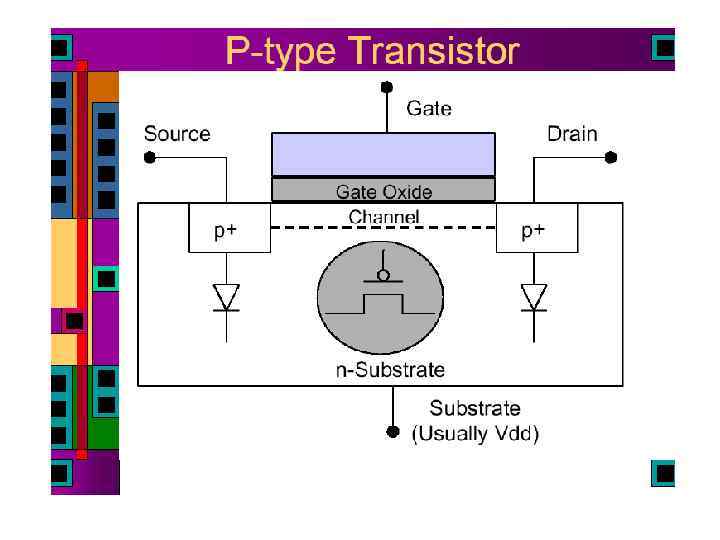 P-type Transistor

Gate

Source

Drain

Gate Oxide

Channel

p+

p+

n-Substrate

Substrate (Usually Vdd)